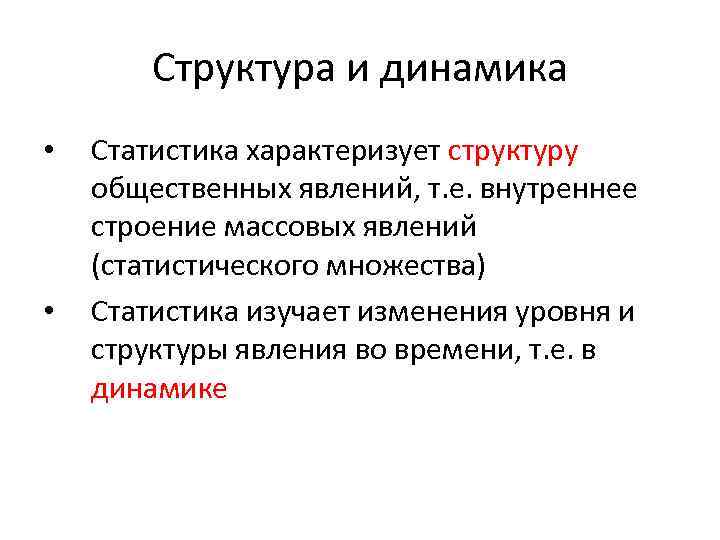 Структура и динамика

• Статистика характеризует структуру общественных явлений, т.е. внутреннее строение массовых явлений (статистического множества)

• Статистика изучает изменения уровня и структуры явления во времени, т.е. в динамике